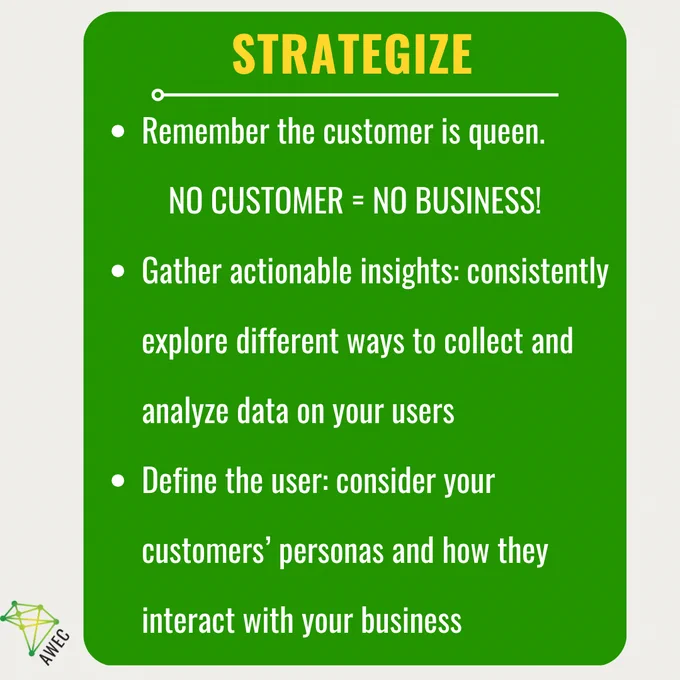 STRATEGIZE

• Remember the customer is queen.

NO CUSTOMER = NO BUSINESS!

• Gather actionable insights: consistently explore different ways to collect and analyze data on your users

• Define the user: consider your customers' personas and how they interact with your business

AWEC